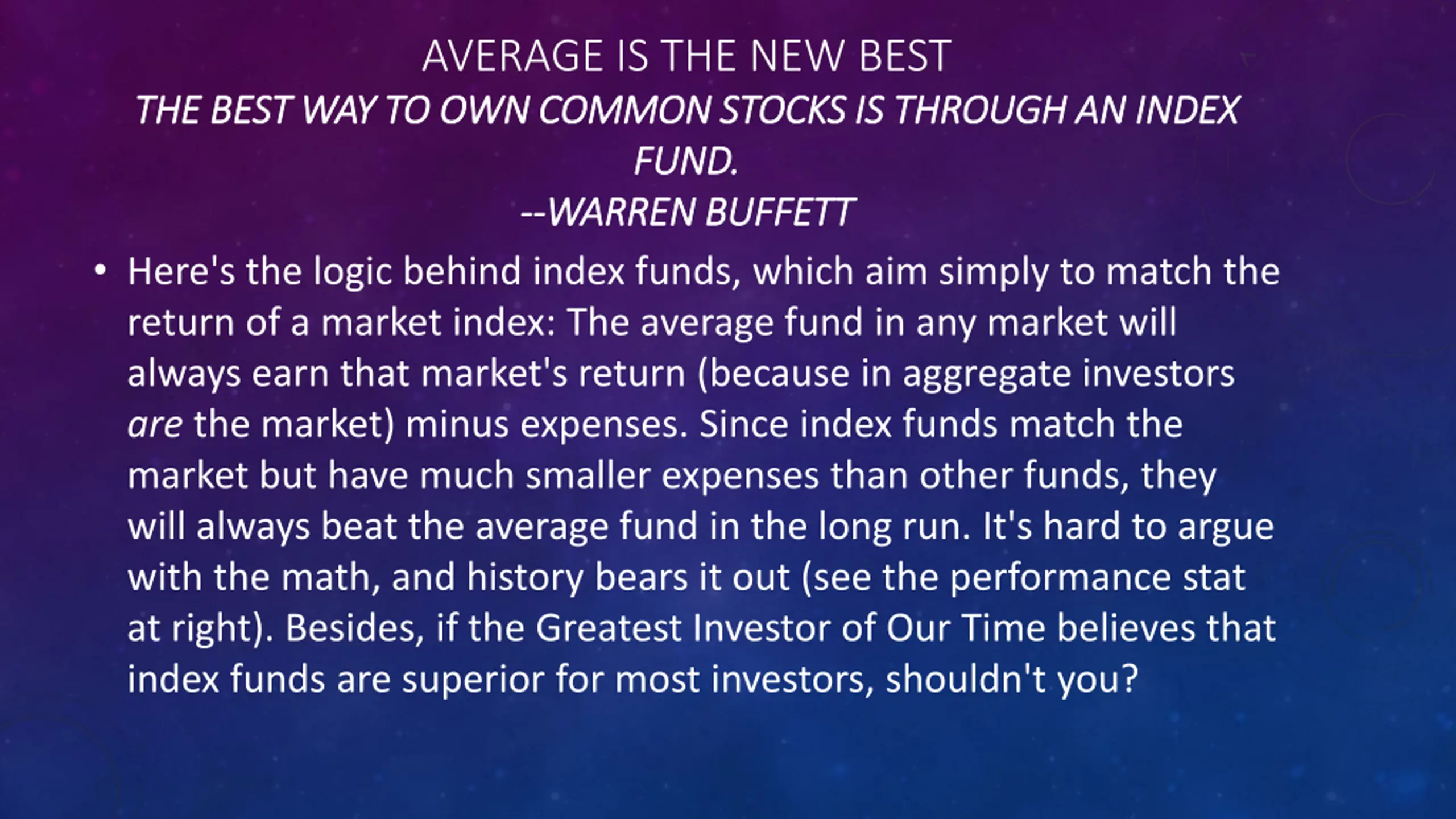 AVERAGE IS THE NEW BEST
THE BEST WAY TO OWN COMMON STOCKS IS THROUGH AN INDEX FUND.
--WARREN BUFFETT

• Here's the logic behind index funds, which aim simply to match the return of a market index: The average fund in any market will always earn that market's return (because in aggregate investors are the market) minus expenses. Since index funds match the market but have much smaller expenses than other funds, they will always beat the average fund in the long run. It's hard to argue with the math, and history bears it out (see the performance stat at right). Besides, if the Greatest Investor of Our Time believes that index funds are superior for most investors, shouldn't you?